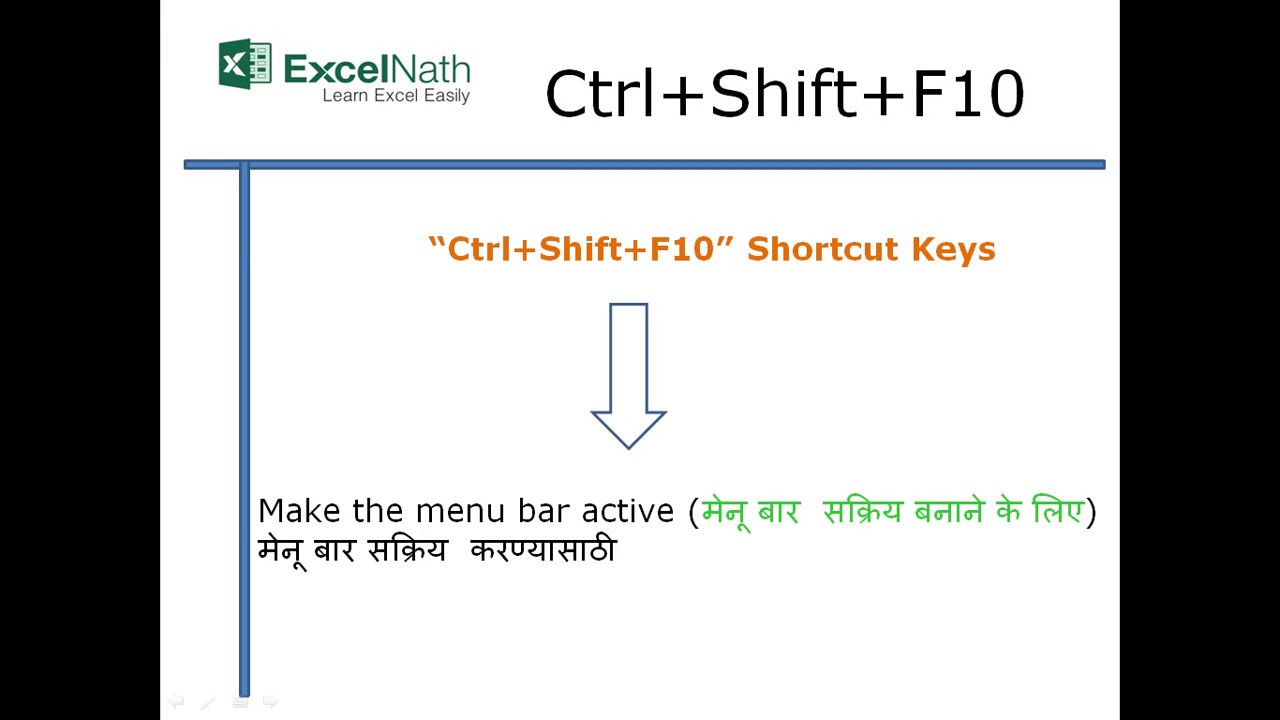 ExcelNath
Learn Excel Easily

Ctrl+Shift+F10

“Ctrl+Shift+F10” Shortcut Keys

Make the menu bar active (मेनू बार सक्रिय बनाने के लिए)
मेनू बार सक्रिय करण्यासाठी